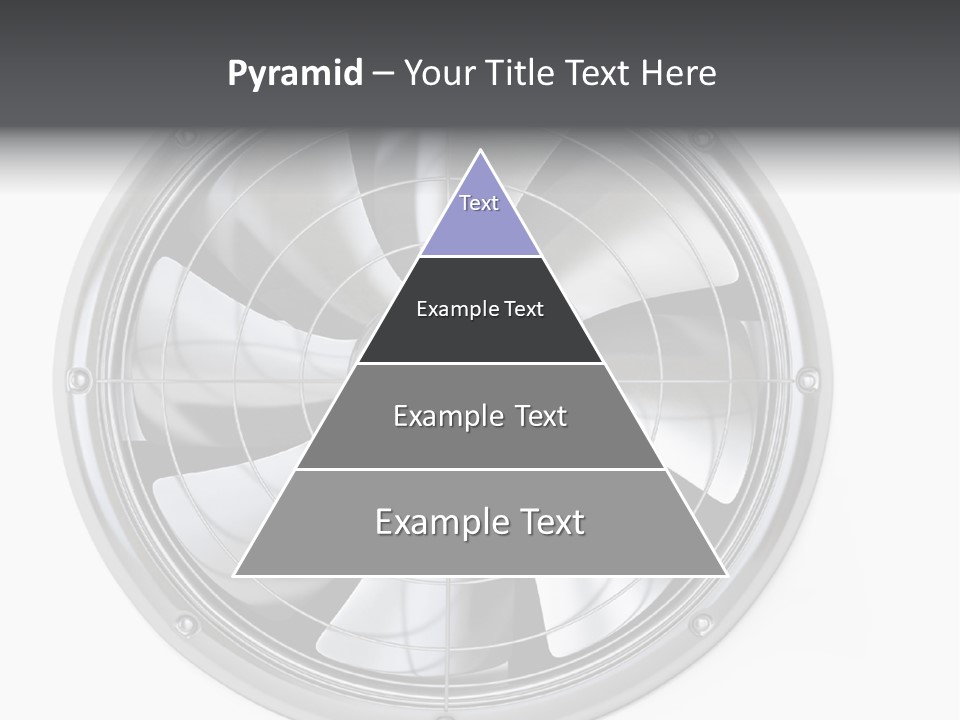 Pyramid – Your Title Text Here

Text

Example Text

Example Text

Example Text